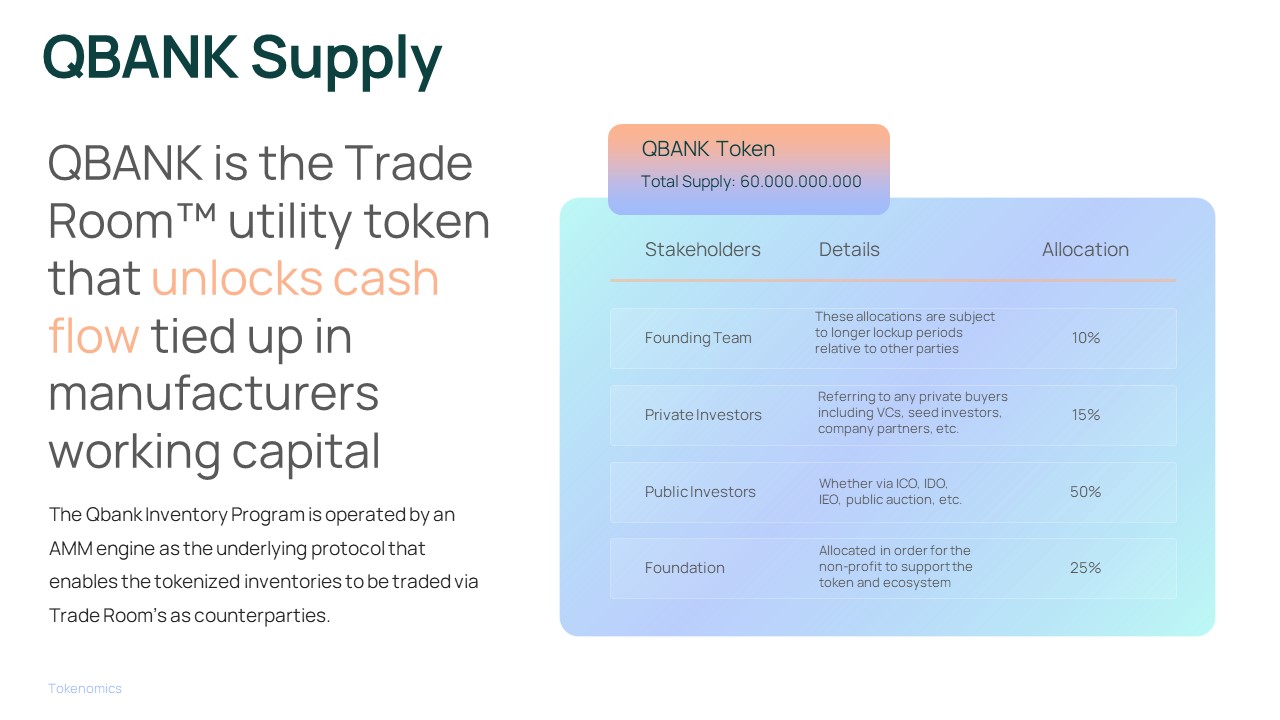 QBANK Supply

QBANK is the Trade Room™ utility token that unlocks cash flow tied up in manufacturers working capital

The Qbank Inventory Program is operated by an AMM engine as the underlying protocol that enables the tokenized inventories to be traded via Trade Room's as counterparties.

QBANK Token
Total Supply: 60.000.000.000

| Stakeholders | Details | Allocation |
|---|---|---|
| Founding Team | These allocations are subject to longer lockup periods relative to other parties | 10% |
| Private Investors | Referring to any private buyers including VCs, seed investors, company partners, etc. | 15% |
| Public Investors | Whether via ICO, IDO, IEO, public auction, etc. | 50% |
| Foundation | Allocated in order for the non-profit to support the token and ecosystem | 25% |

Tokenomics